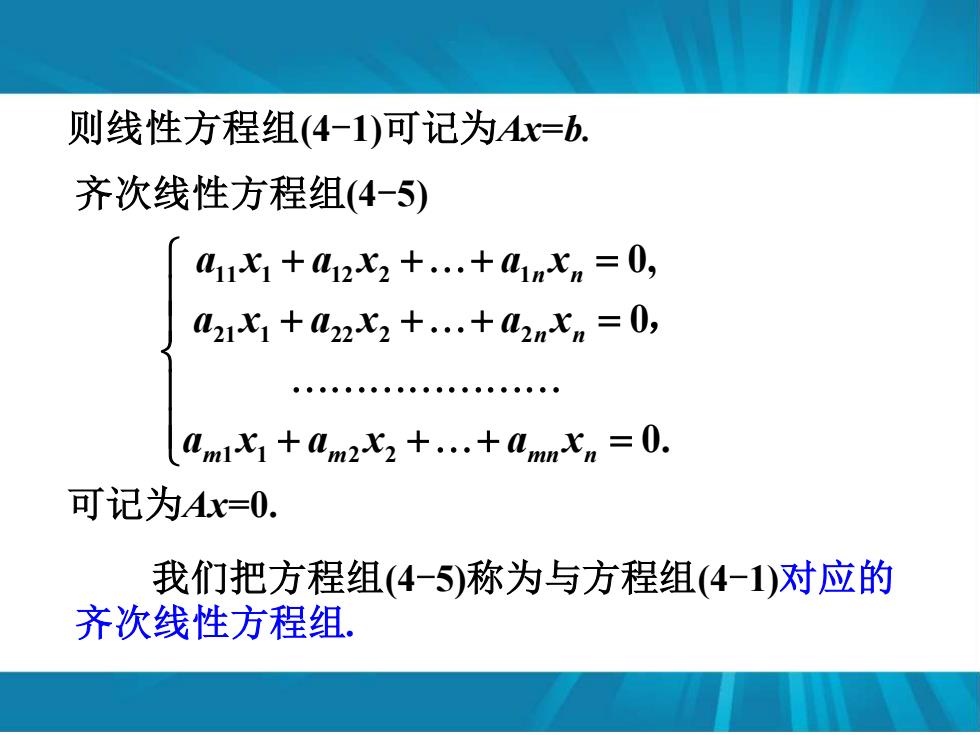 则线性方程组(4−1)可记为$Ax=b$.

齐次线性方程组(4−5)

$$\begin{cases} a_{11}x_1 + a_{12}x_2 + \ldots + a_{1n}x_n = 0, \\ a_{21}x_1 + a_{22}x_2 + \ldots + a_{2n}x_n = 0, \\ \cdots\cdots\cdots\cdots\cdots\cdots \\ a_{m1}x_1 + a_{m2}x_2 + \ldots + a_{mn}x_n = 0. \end{cases}$$

可记为$Ax=0$.

我们把方程组(4−5)称为与方程组(4−1)对应的齐次线性方程组.